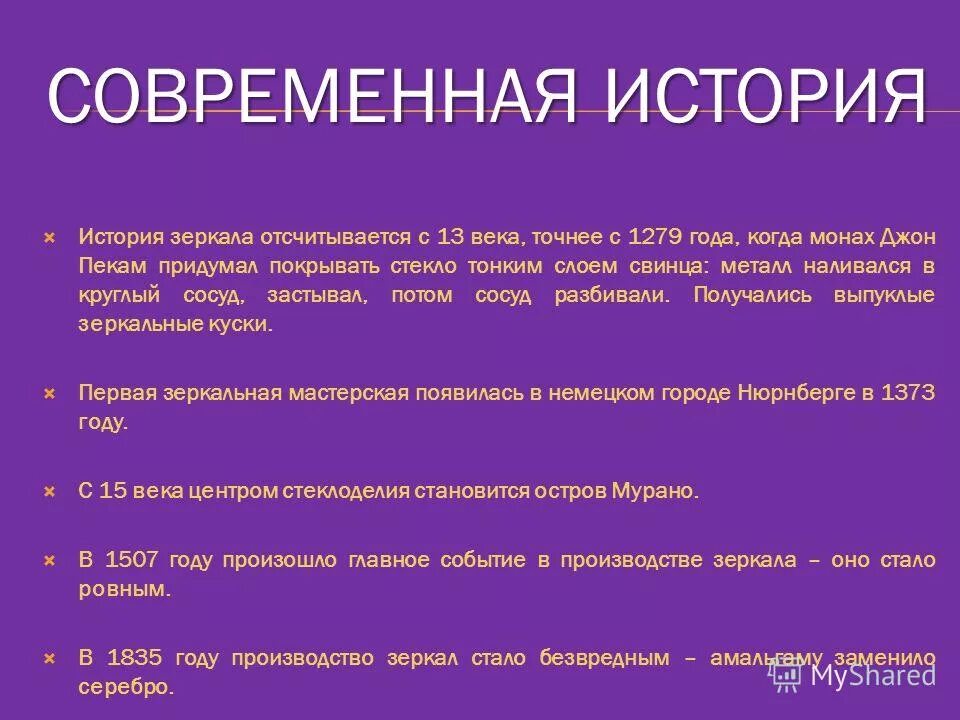 СОВРЕМЕННАЯ ИСТОРИЯ

История зеркала отсчитывается с 13 века, точнее с 1279 года, когда монах Джон Пекам придумал покрывать стекло тонким слоем свинца: металл наливался в круглый сосуд, застывал, потом сосуд разбивали. Получались выпуклые зеркальные куски.

Первая зеркальная мастерская появилась в немецком городе Нюрнберге в 1373 году.

С 15 века центром стеклоделия становится остров Мурано.

В 1507 году произошло главное событие в производстве зеркала – оно стало ровным.

В 1835 году производство зеркал стало безвредным – амальгаму заменило серебро.

MyShared